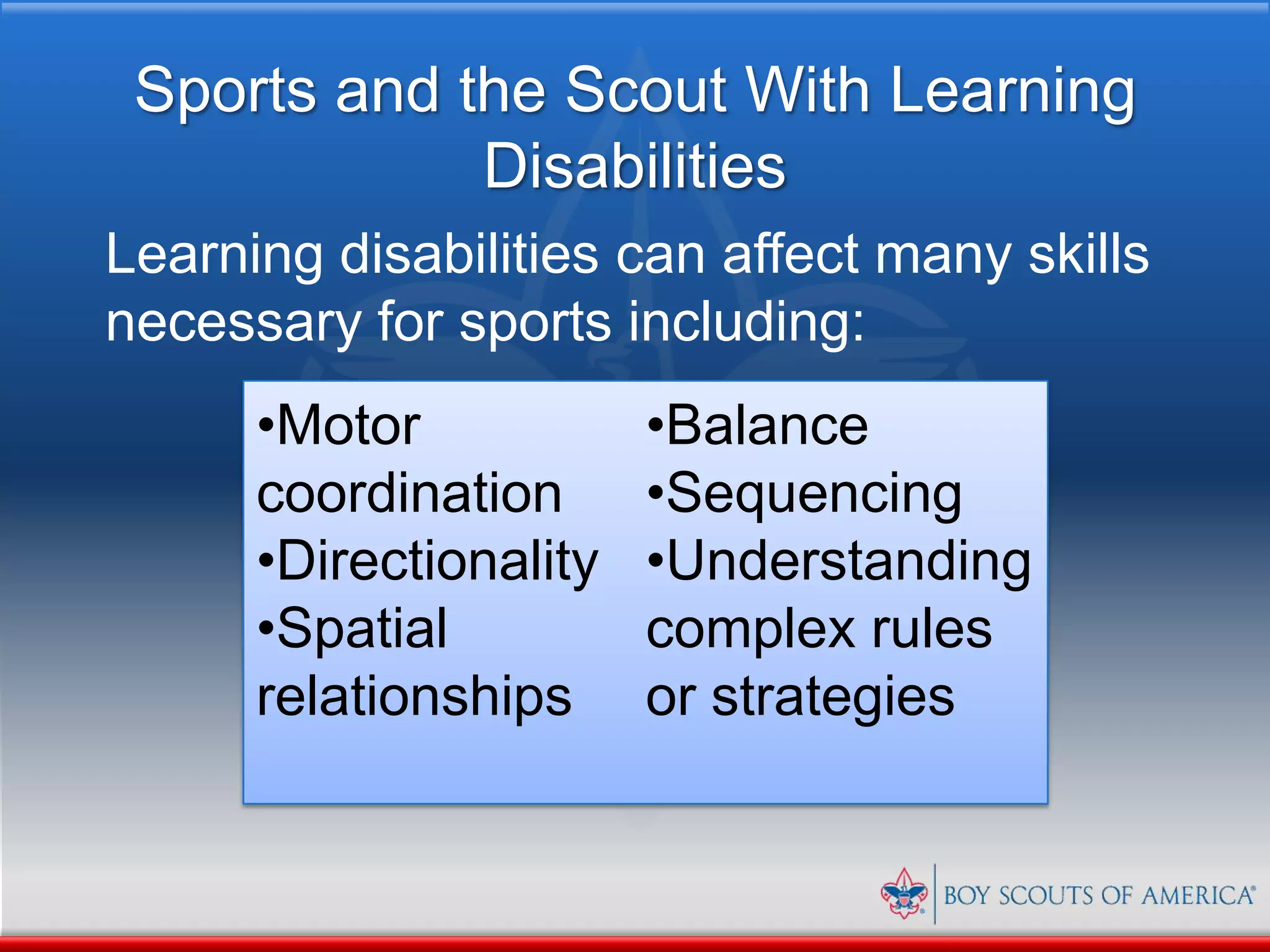 Sports and the Scout With Learning Disabilities

Learning disabilities can affect many skills necessary for sports including:

•Motor coordination
•Directionality
•Spatial relationships

•Balance
•Sequencing
•Understanding complex rules or strategies

BOY SCOUTS OF AMERICA®